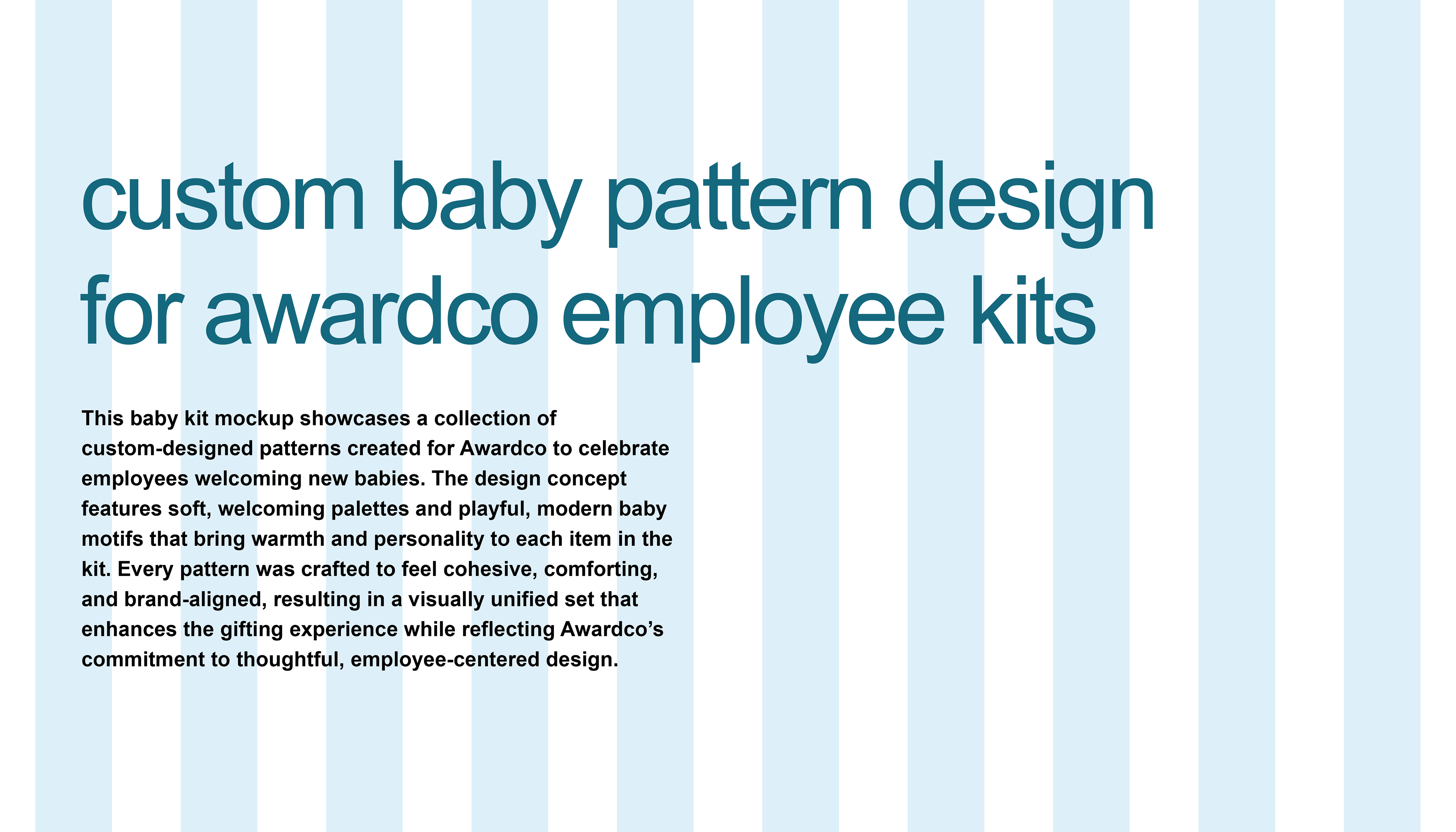 custom baby pattern design for awardco employee kits

This baby kit mockup showcases a collection of custom-designed patterns created for Awardco to celebrate employees welcoming new babies. The design concept features soft, welcoming palettes and playful, modern baby motifs that bring warmth and personality to each item in the kit. Every pattern was crafted to feel cohesive, comforting, and brand-aligned, resulting in a visually unified set that enhances the gifting experience while reflecting Awardco’s commitment to thoughtful, employee-centered design.